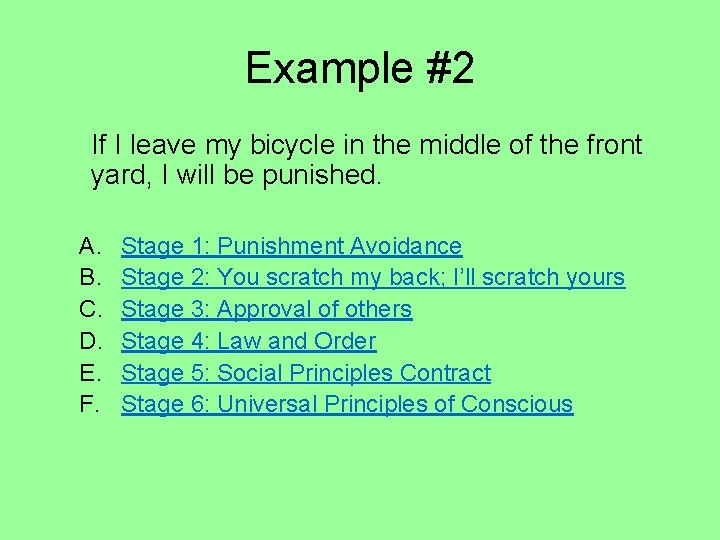 Example #2

If I leave my bicycle in the middle of the front yard, I will be punished.

A. Stage 1: Punishment Avoidance
B. Stage 2: You scratch my back; I'll scratch yours
C. Stage 3: Approval of others
D. Stage 4: Law and Order
E. Stage 5: Social Principles Contract
F. Stage 6: Universal Principles of Conscious